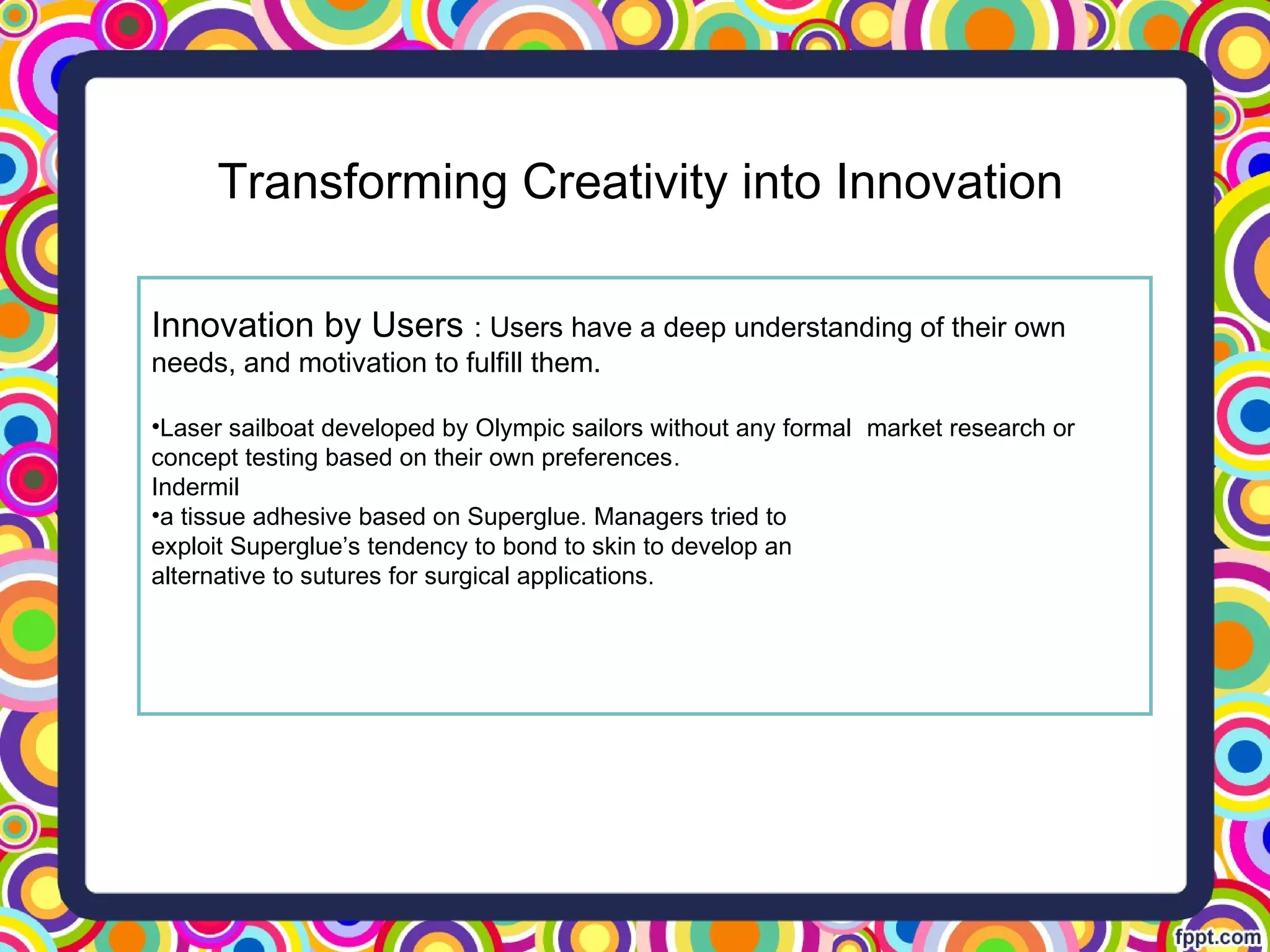 Transforming Creativity into Innovation

Innovation by Users : Users have a deep understanding of their own needs, and motivation to fulfill them.

•Laser sailboat developed by Olympic sailors without any formal market research or concept testing based on their own preferences.
Indermil
•a tissue adhesive based on Superglue. Managers tried to exploit Superglue's tendency to bond to skin to develop an alternative to sutures for surgical applications.

fppt.com